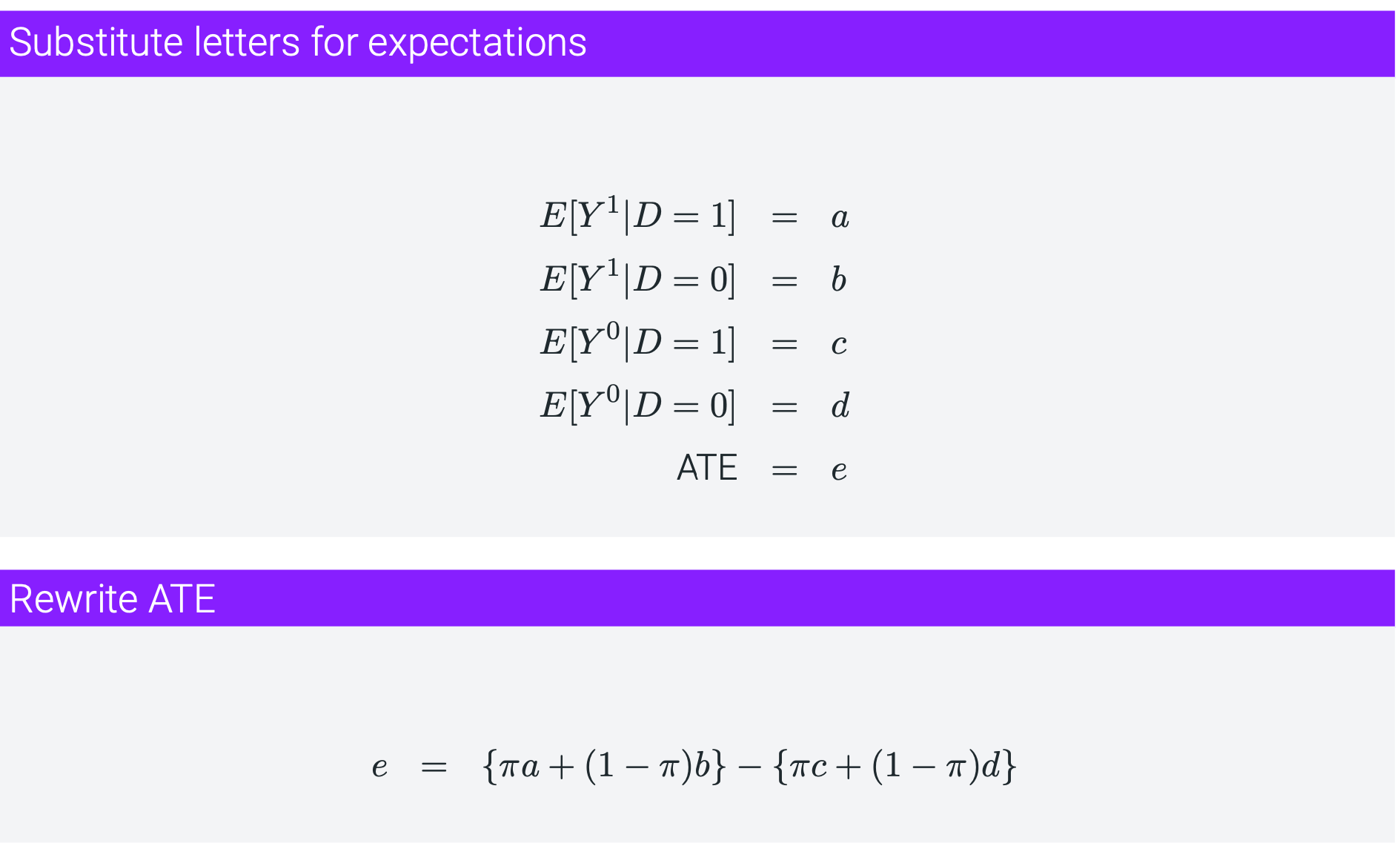 Substitute letters for expectations

$E[Y^1|D=1] = a$
$E[Y^1|D=0] = b$
$E[Y^0|D=1] = c$
$E[Y^0|D=0] = d$
$\text{ATE} = e$

Rewrite ATE

$e = \{\pi a + (1-\pi)b\} - \{\pi c + (1-\pi)d\}$